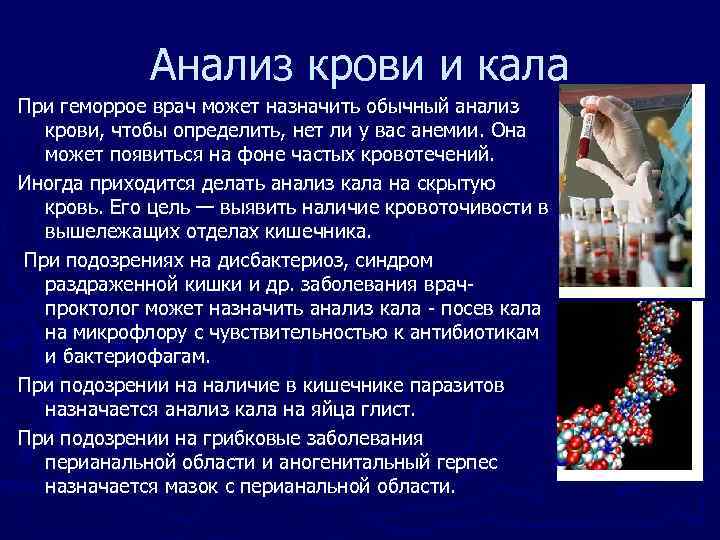 Анализ крови и кала

При геморрое врач может назначить обычный анализ крови, чтобы определить, нет ли у вас анемии. Она может появиться на фоне частых кровотечений.

Иногда приходится делать анализ кала на скрытую кровь. Его цель — выявить наличие кровоточивости в вышележащих отделах кишечника.

При подозрениях на дисбактериоз, синдром раздраженной кишки и др. заболевания врач-проктолог может назначить анализ кала - посев кала на микрофлору с чувствительностью к антибиотикам и бактериофагам.

При подозрении на наличие в кишечнике паразитов назначается анализ кала на яйца глист.

При подозрении на грибковые заболевания перианальной области и аногенитальный герпес назначается мазок с перианальной области.